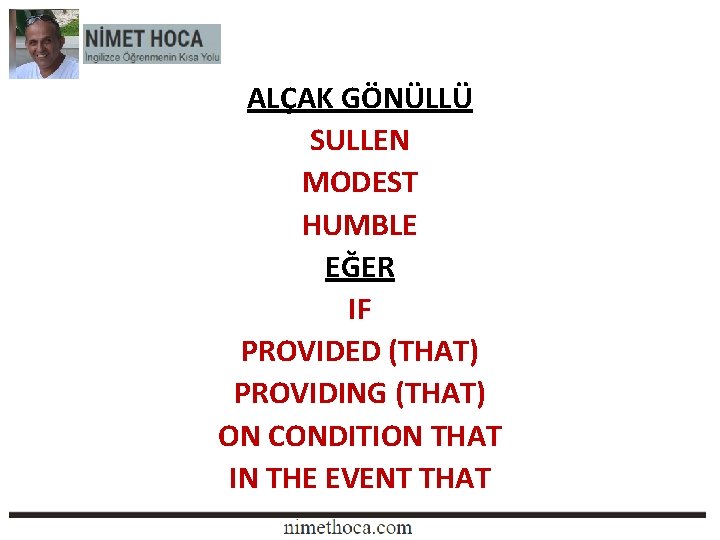 NİMET HOCA
İngilizce Öğrenmenin Kısa Yolu

ALÇAK GÖNÜLLÜ
SULLEN
MODEST
HUMBLE
EĞER
IF
PROVIDED (THAT)
PROVIDING (THAT)
ON CONDITION THAT
IN THE EVENT THAT

nimethoca.com